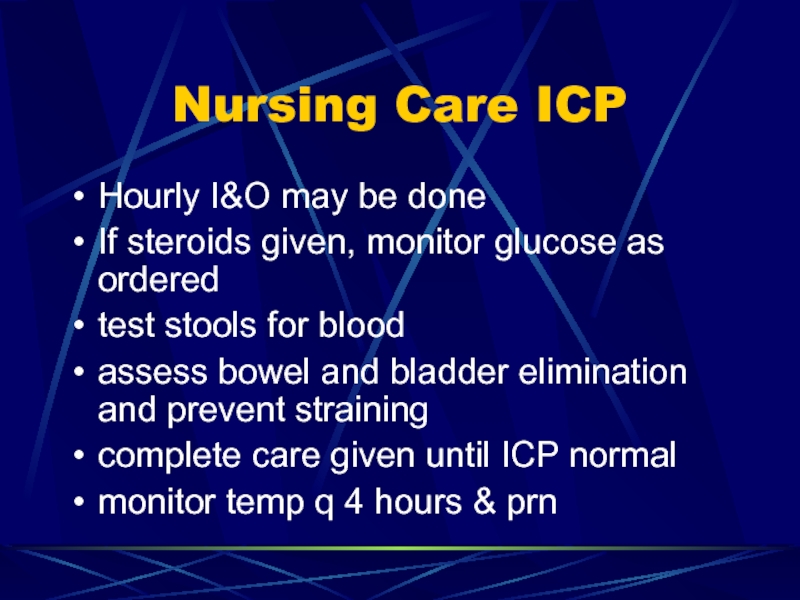 Nursing Care ICP

• Hourly I&O may be done
• If steroids given, monitor glucose as ordered
• test stools for blood
• assess bowel and bladder elimination and prevent straining
• complete care given until ICP normal
• monitor temp q 4 hours & prn